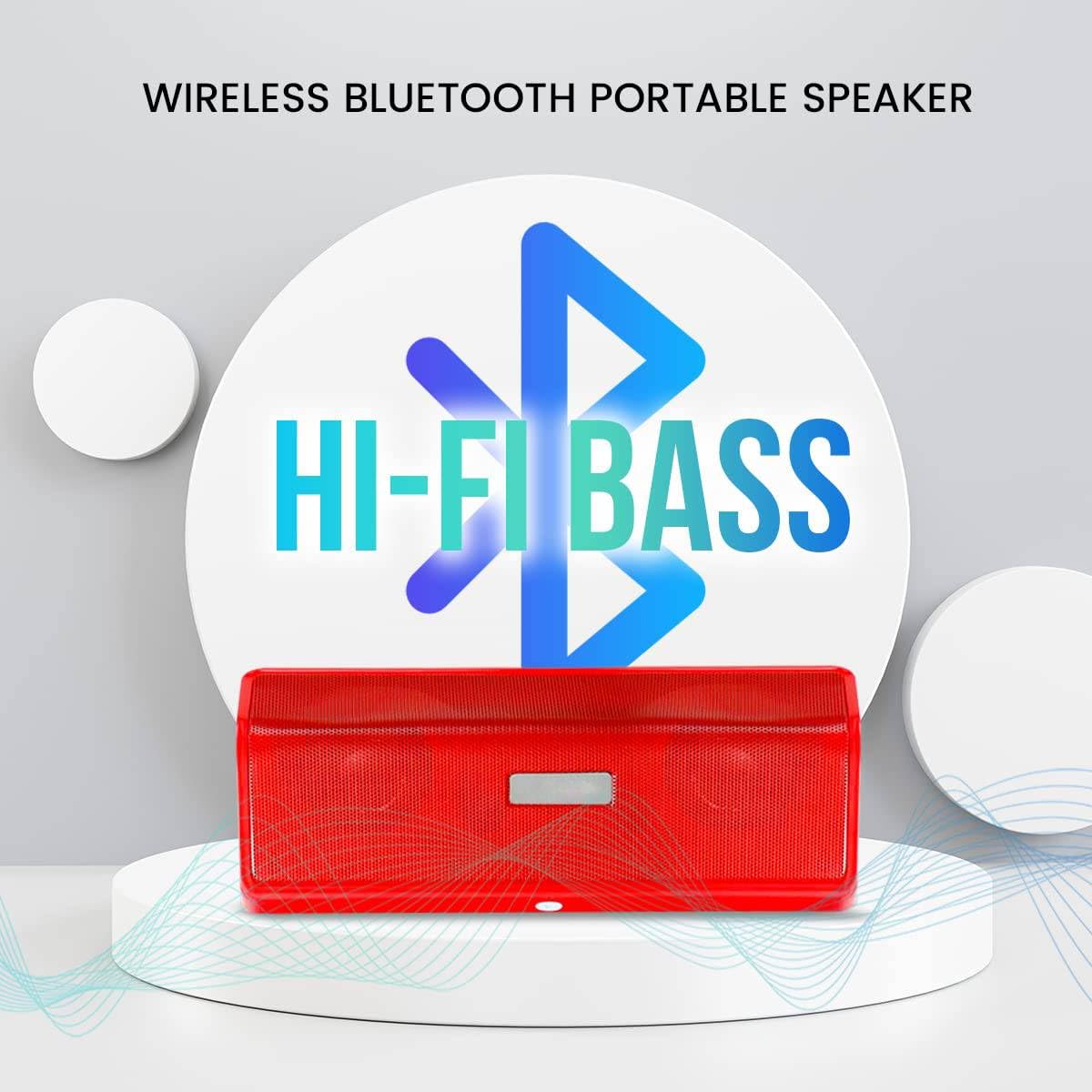 WIRELESS BLUETOOTH PORTABLE SPEAKER

HI-FI BASS